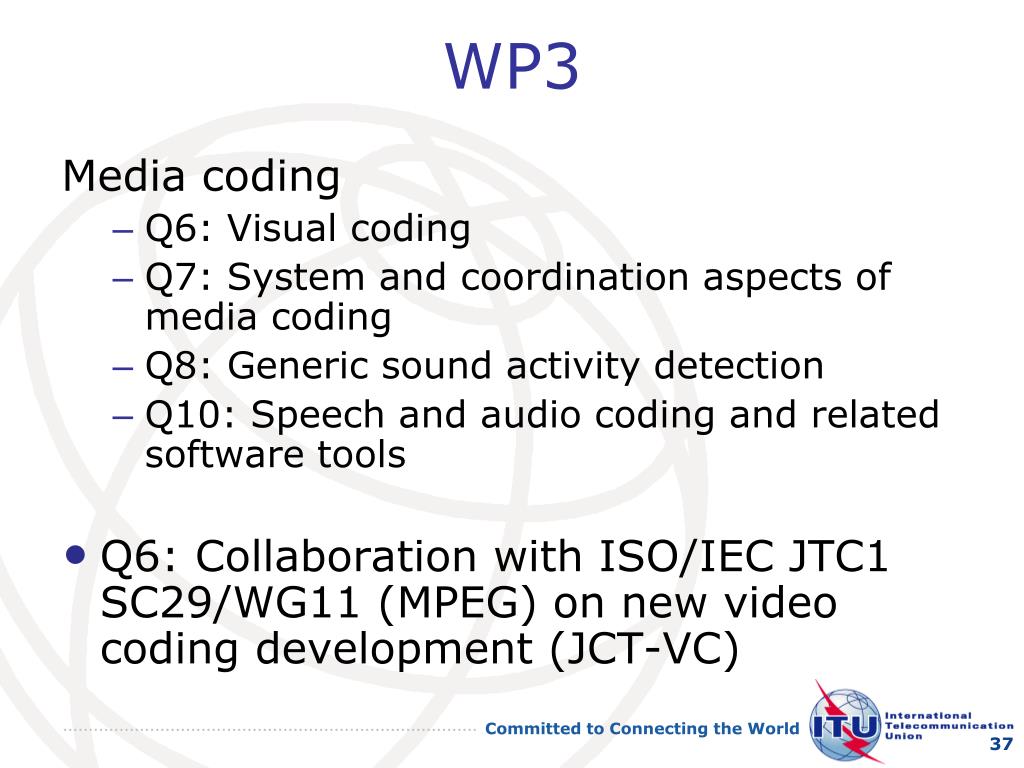 WP3

Media coding

– Q6: Visual coding
– Q7: System and coordination aspects of media coding
– Q8: Generic sound activity detection
– Q10: Speech and audio coding and related software tools

• Q6: Collaboration with ISO/IEC JTC1 SC29/WG11 (MPEG) on new video coding development (JCT-VC)

Committed to Connecting the World

ITU

International Telecommunication Union

37